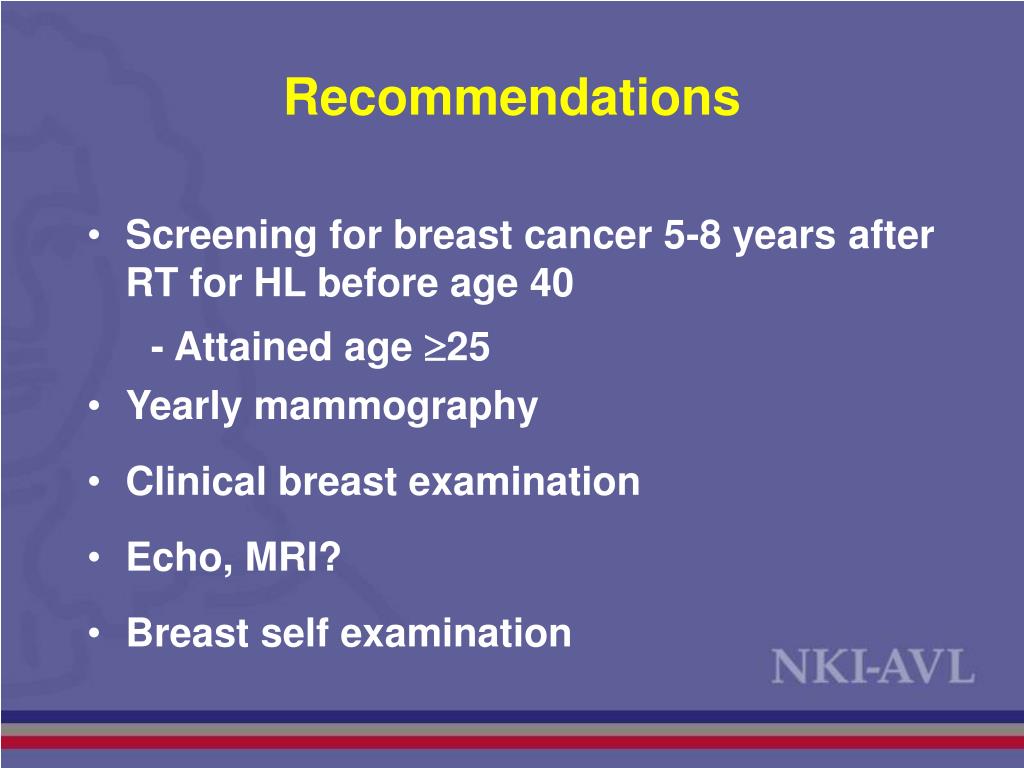 Recommendations

• Screening for breast cancer 5-8 years after RT for HL before age 40

- Attained age $\geq$25

• Yearly mammography

• Clinical breast examination

• Echo, MRI?

• Breast self examination

NKI-AVL